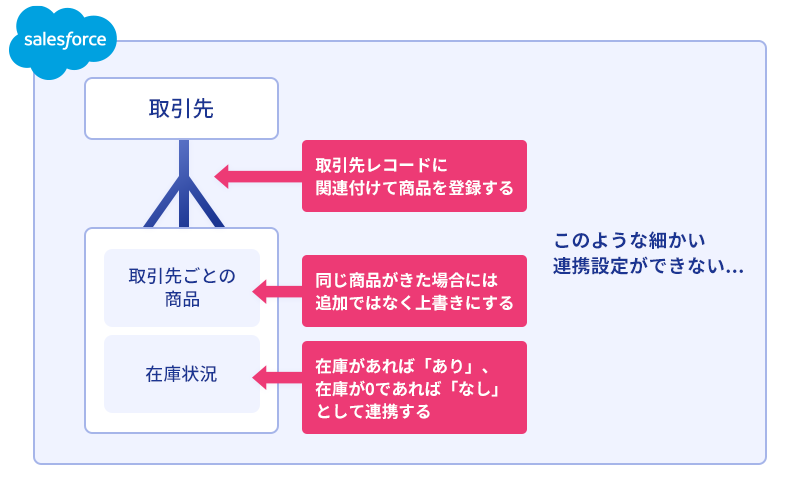 salesforce

取引先

取引先レコードに関連付けて商品を登録する

取引先ごとの商品

同じ商品がきた場合には追加ではなく上書きにする

在庫状況

在庫があれば「あり」、在庫が0であれば「なし」として連携する

このような細かい連携設定ができない…